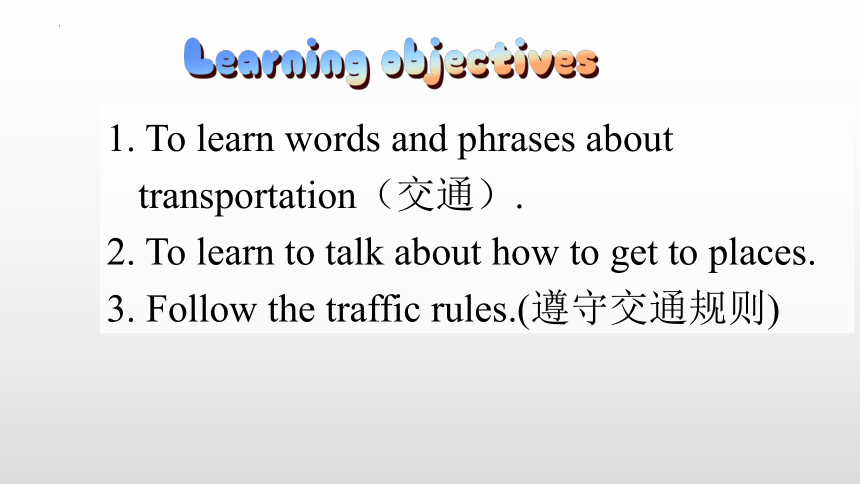 Learning objectives

1. To learn words and phrases about transportation（交通）.

2. To learn to talk about how to get to places.

3. Follow the traffic rules.(遵守交通规则)